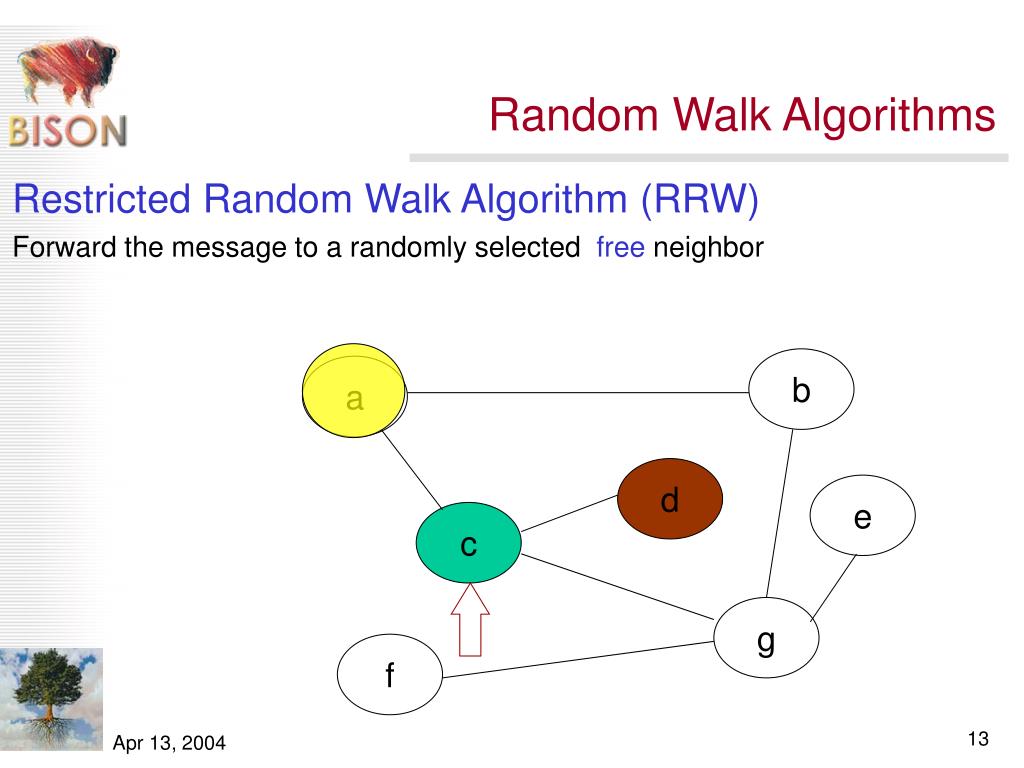 BISON

Random Walk Algorithms

Restricted Random Walk Algorithm (RRW)

Forward the message to a randomly selected free neighbor

a

b

d

e

c

g

f

Apr 13, 2004

13